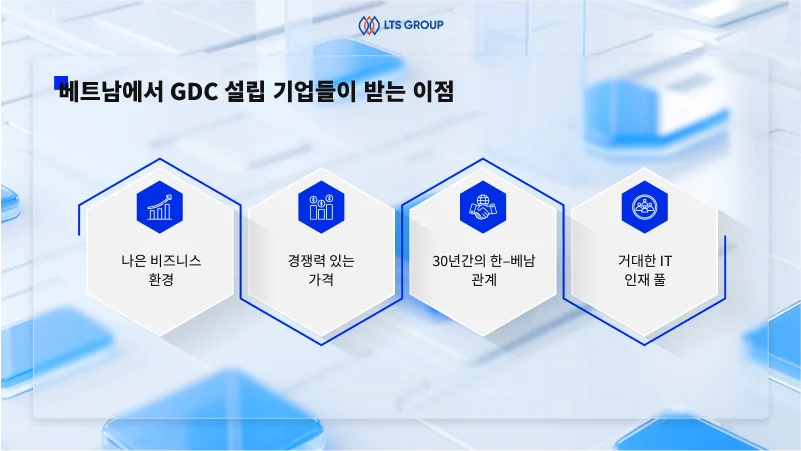 LTS GROUP

베트남에서 GDC 설립 기업들이 받는 이점

나은 비즈니스 환경

경쟁력 있는 가격

30년간의 한–베남 관계

거대한 IT 인재 풀